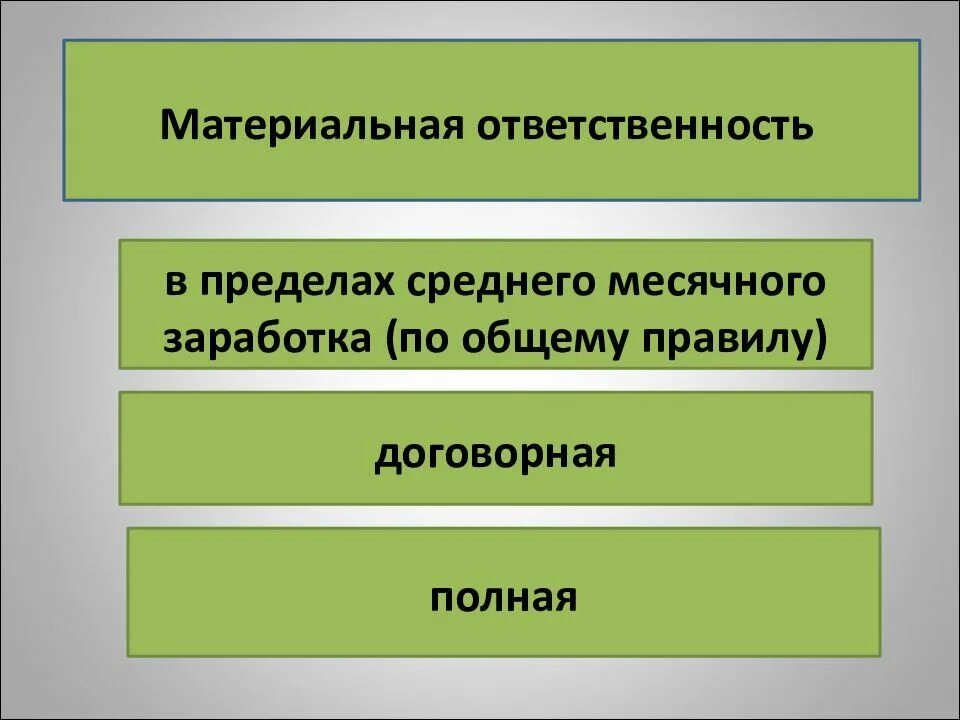 Материальная ответственность

в пределах среднего месячного заработка (по общему правилу)

договорная

полная